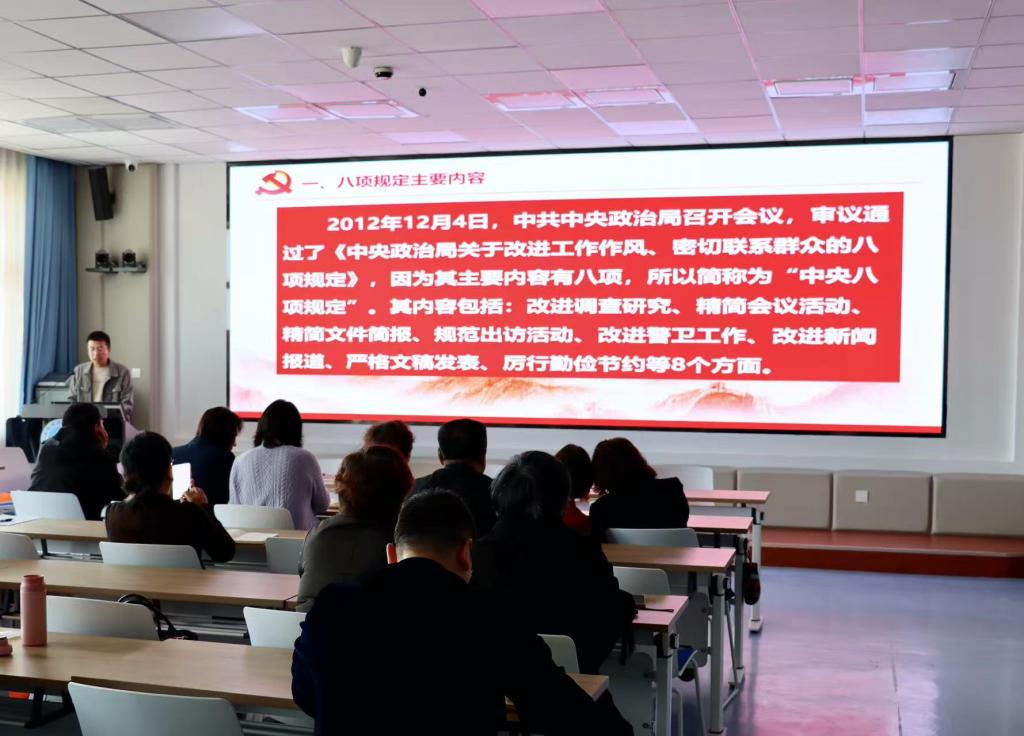 一、八项规定主要内容

2012年12月4日，中共中央政治局召开会议，审议通过了《中央政治局关于改进工作作风、密切联系群众的八项规定》，因为其主要内容有八项，所以简称为“中央八项规定”。其内容包括：改进调查研究、精简会议活动、精简文件简报、规范出访活动、改进警卫工作、改进新闻报道、严格文稿发表、厉行勤俭节约等8个方面。